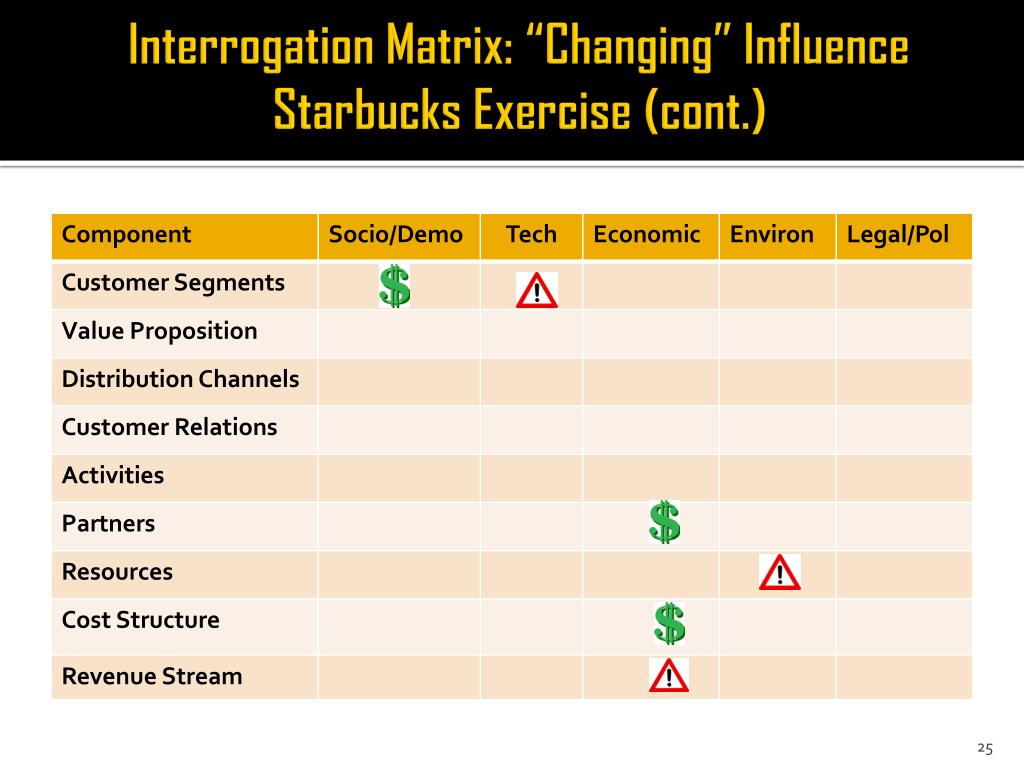 Interrogation Matrix: “Changing” Influence
Starbucks Exercise (cont.)

| Component | Socio/Demo | Tech | Economic | Environ | Legal/Pol |
|---|---|---|---|---|---|
| Customer Segments | $ | ! | | | |
| Value Proposition | | | | | |
| Distribution Channels | | | | | |
| Customer Relations | | | | | |
| Activities | | | | | |
| Partners | | | $ | | |
| Resources | | | | ! | |
| Cost Structure | | | $ | | |
| Revenue Stream | | | ! | | |

25